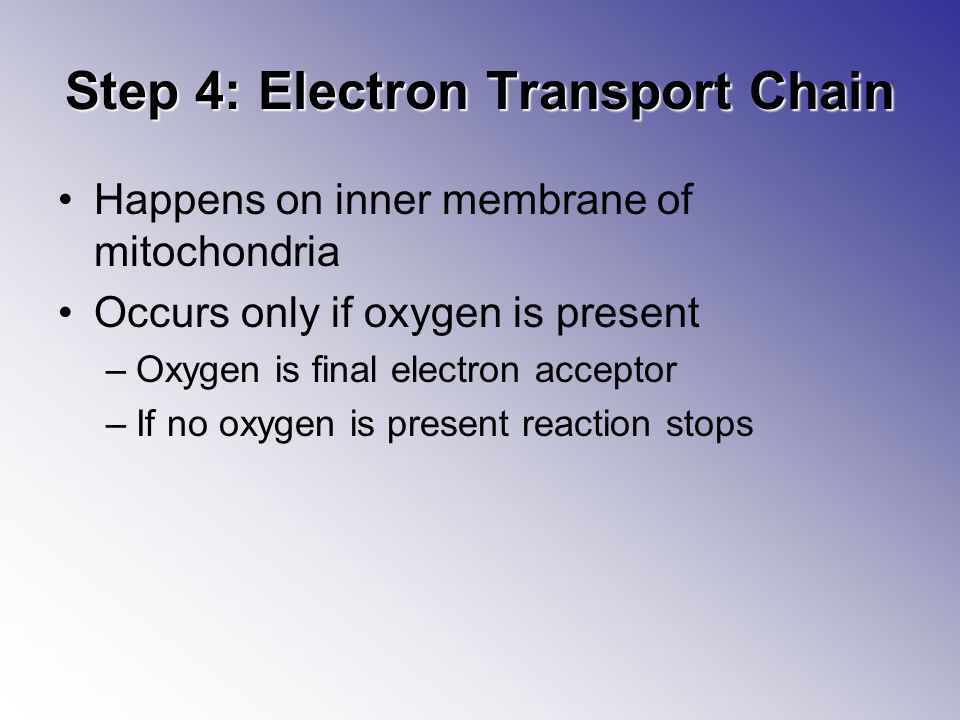 Step 4: Electron Transport Chain

• Happens on inner membrane of mitochondria
• Occurs only if oxygen is present
– Oxygen is final electron acceptor
– If no oxygen is present reaction stops